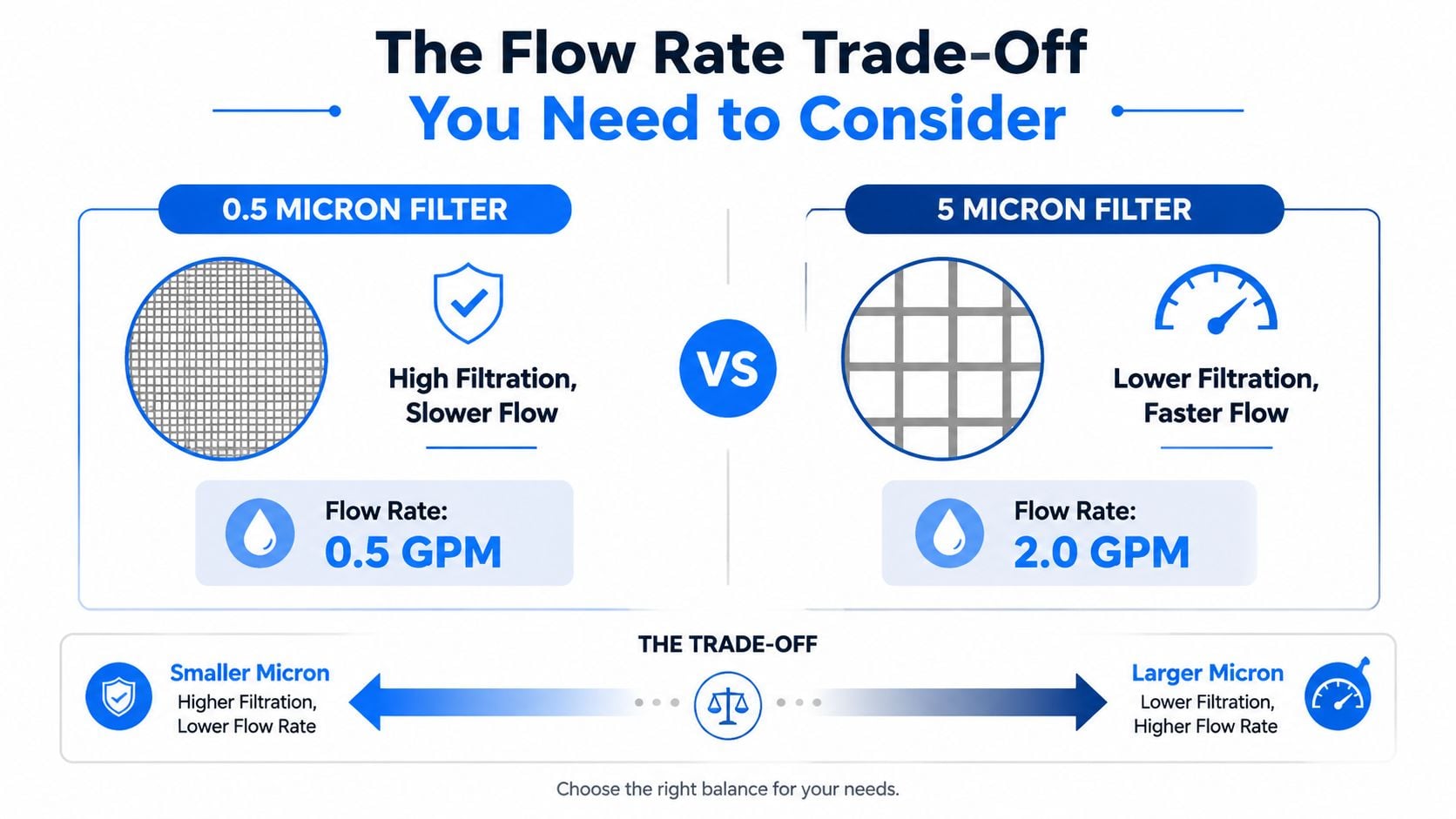 The Flow Rate Trade-Off
You Need to Consider

0.5 MICRON FILTER

High Filtration, Slower Flow

Flow Rate:
0.5 GPM

VS

5 MICRON FILTER

Lower Filtration, Faster Flow

Flow Rate:
2.0 GPM

THE TRADE-OFF

Smaller Micron
Higher Filtration, Lower Flow Rate

Larger Micron
Lower Filtration, Higher Flow Rate

Choose the right balance for your needs.